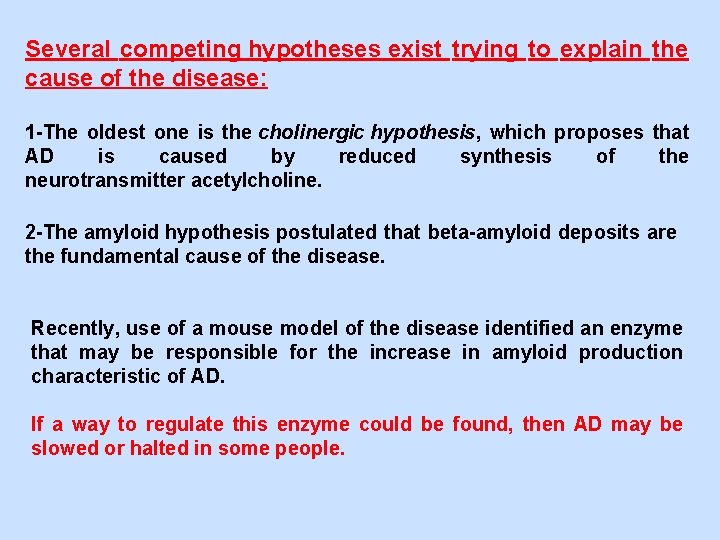 Several competing hypotheses exist trying to explain the cause of the disease:

1-The oldest one is the cholinergic hypothesis, which proposes that AD is caused by reduced synthesis of the neurotransmitter acetylcholine.

2-The amyloid hypothesis postulated that beta-amyloid deposits are the fundamental cause of the disease.

Recently, use of a mouse model of the disease identified an enzyme that may be responsible for the increase in amyloid production characteristic of AD.

If a way to regulate this enzyme could be found, then AD may be slowed or halted in some people.